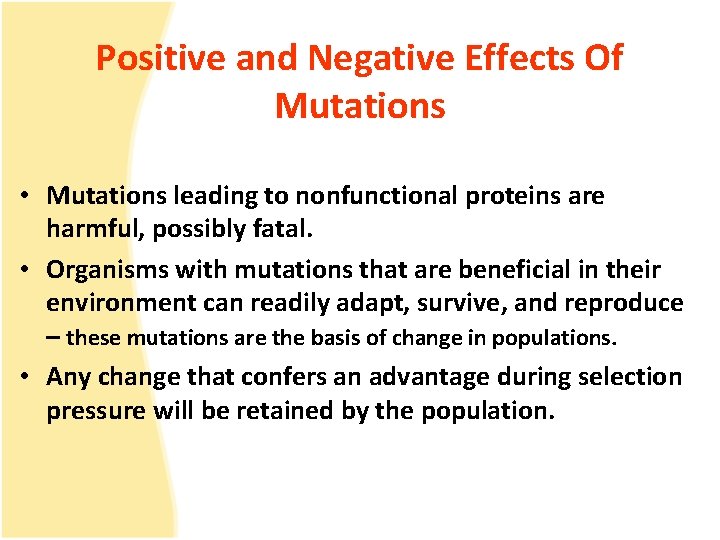 Positive and Negative Effects Of Mutations

• Mutations leading to nonfunctional proteins are harmful, possibly fatal.

• Organisms with mutations that are beneficial in their environment can readily adapt, survive, and reproduce – these mutations are the basis of change in populations.

• Any change that confers an advantage during selection pressure will be retained by the population.